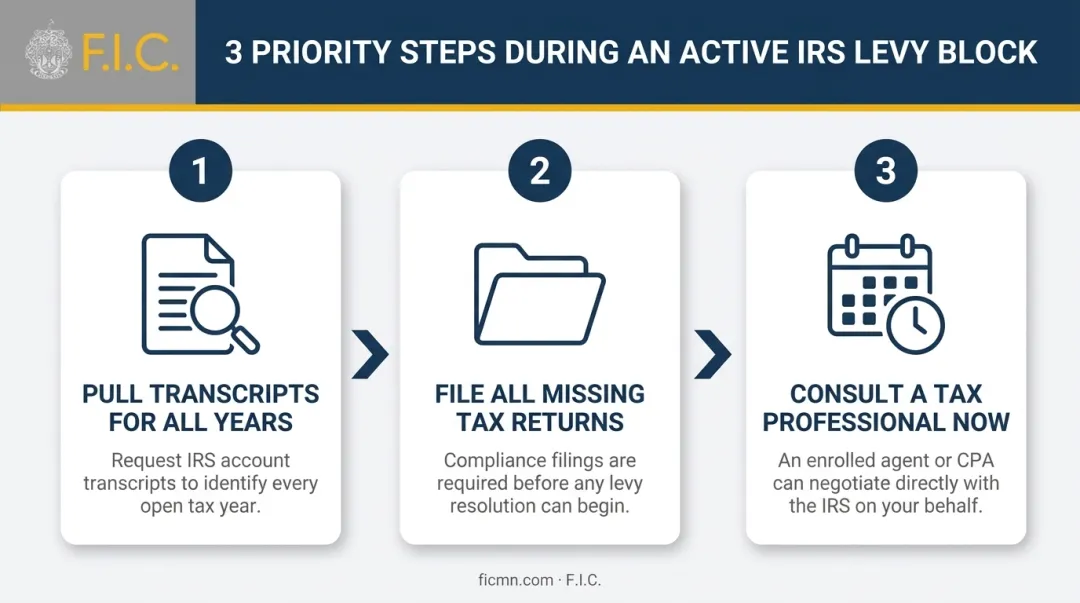 F.I.C.

3 PRIORITY STEPS DURING AN ACTIVE IRS LEVY BLOCK

1

PULL TRANSCRIPTS FOR ALL YEARS

Request IRS account transcripts to identify every open tax year.

2

FILE ALL MISSING TAX RETURNS

Compliance filings are required before any levy resolution can begin.

3

CONSULT A TAX PROFESSIONAL NOW

An enrolled agent or CPA can negotiate directly with the IRS on your behalf.

ficmn.com · F.I.C.